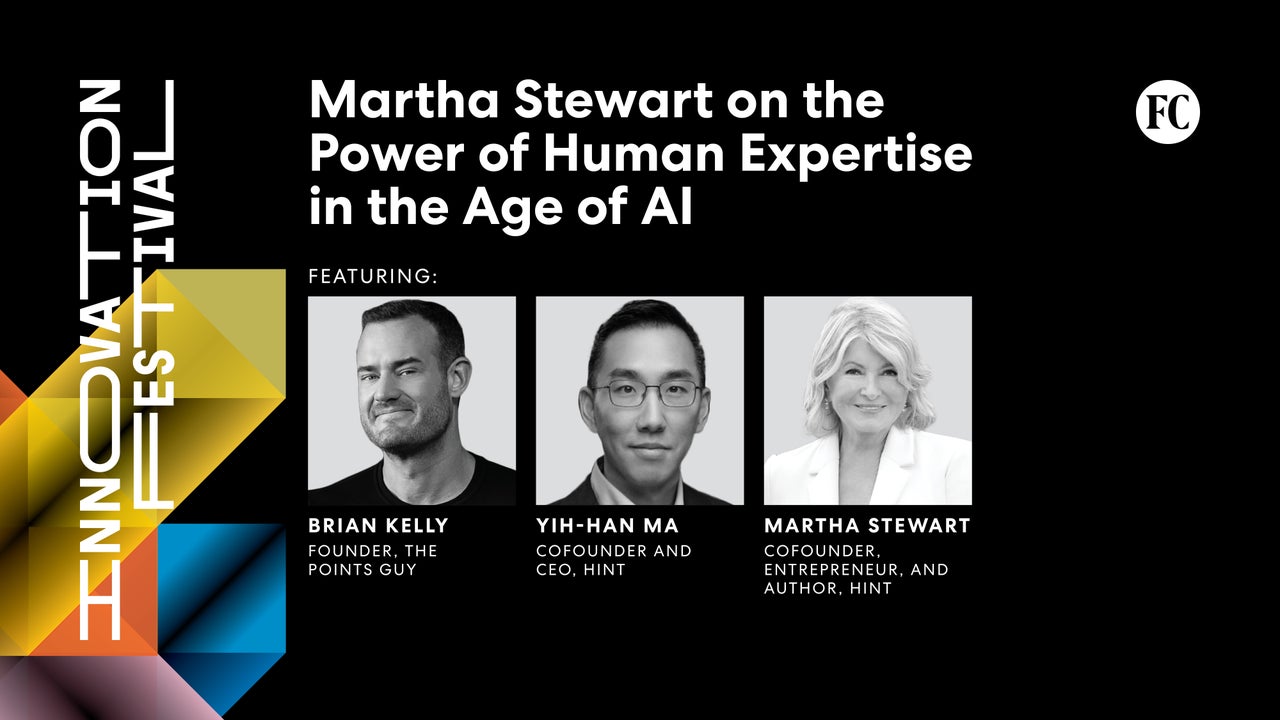 INNOVATION FESTIVAL

Martha Stewart on the Power of Human Expertise in the Age of AI

FC

FEATURING:

BRIAN KELLY
FOUNDER, THE POINTS GUY

YIH-HAN MA
COFOUNDER AND CEO, HINT

MARTHA STEWART
COFOUNDER, ENTREPRENEUR, AND AUTHOR, HINT